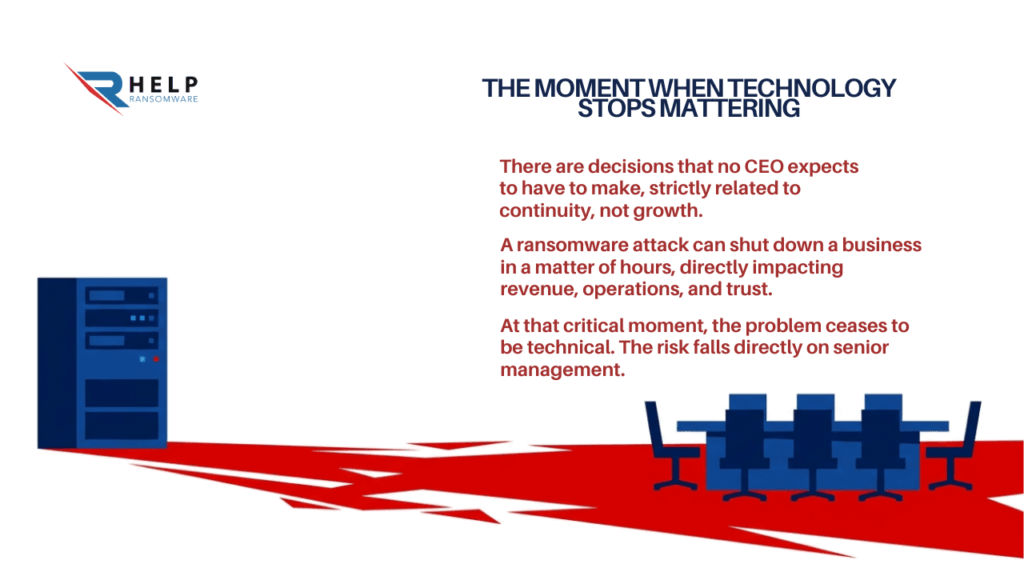 HELP
RANSOMWARE

THE MOMENT WHEN TECHNOLOGY STOPS MATTERING

There are decisions that no CEO expects to have to make, strictly related to continuity, not growth.

A ransomware attack can shut down a business in a matter of hours, directly impacting revenue, operations, and trust.

At that critical moment, the problem ceases to be technical. The risk falls directly on senior management.